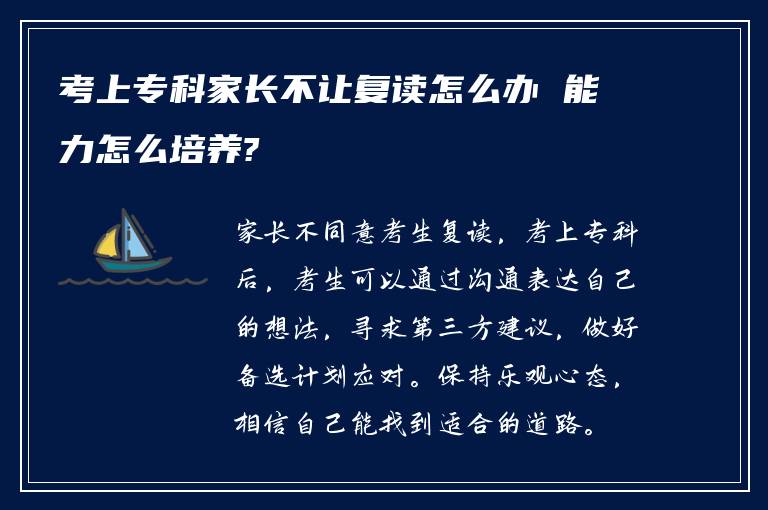 考上专科家长不让复读怎么办 能力怎么培养?

家长不同意考生复读，考上专科后，考生可以通过沟通表达自己的想法，寻求第三方建议，做好备选计划应对。保持乐观心态，相信自己能找到适合的道路。